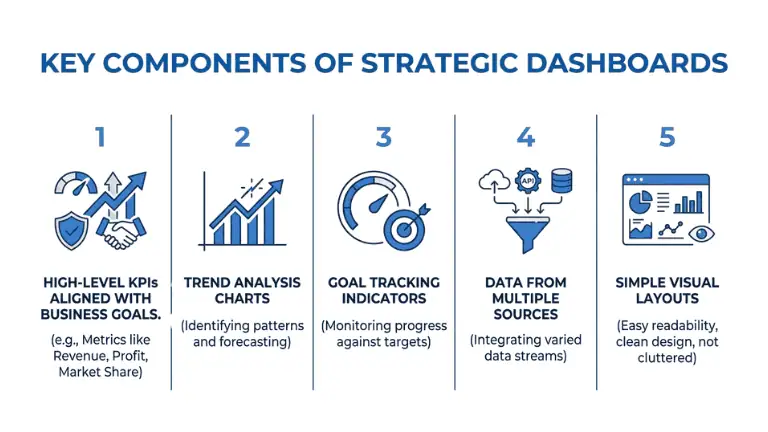 KEY COMPONENTS OF STRATEGIC DASHBOARDS

1

HIGH-LEVEL KPIs ALIGNED WITH BUSINESS GOALS.

(e.g., Metrics like Revenue, Profit, Market Share)

2

TREND ANALYSIS CHARTS

(Identifying patterns and forecasting)

3

GOAL TRACKING INDICATORS

(Monitoring progress against targets)

4

API

DATA FROM MULTIPLE SOURCES

(Integrating varied data streams)

5

SIMPLE VISUAL LAYOUTS

(Easy readability, clean design, not cluttered)